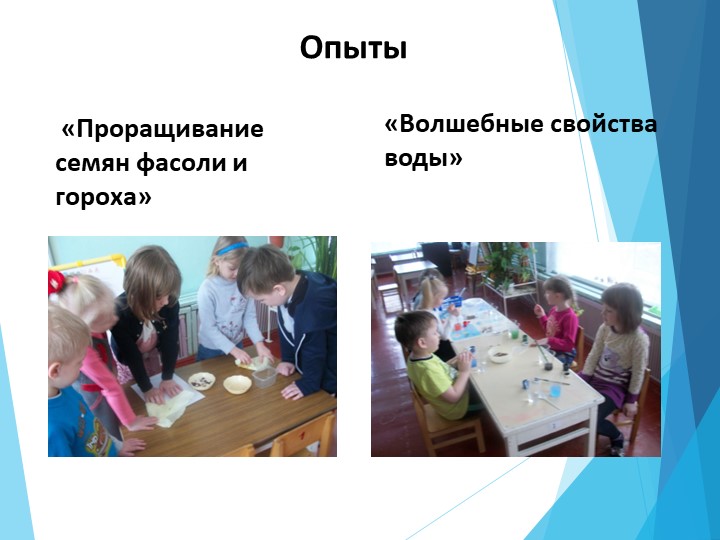 Опыты

«Проращивание семян фасоли и гороха»

«Волшебные свойства воды»